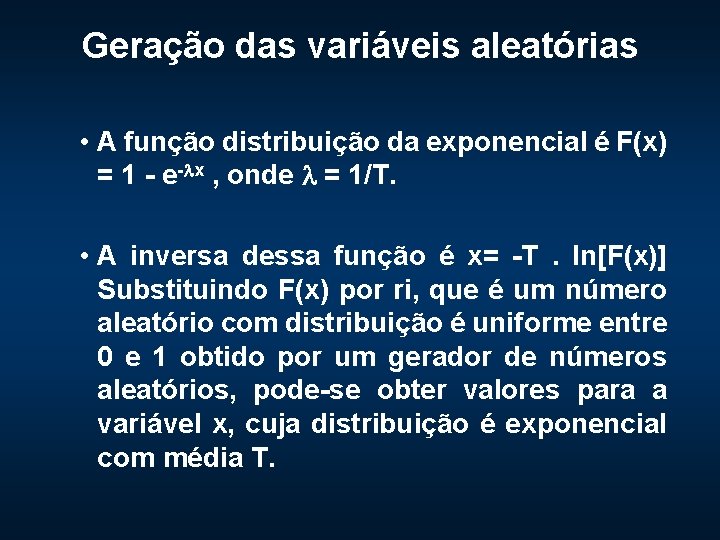 Geração das variáveis aleatórias

• A função distribuição da exponencial é F(x) = 1 - $e^{-\lambda x}$ , onde $\lambda$ = 1/T.

• A inversa dessa função é x= -T . ln[F(x)] Substituindo F(x) por ri, que é um número aleatório com distribuição é uniforme entre 0 e 1 obtido por um gerador de números aleatórios, pode-se obter valores para a variável x, cuja distribuição é exponencial com média T.